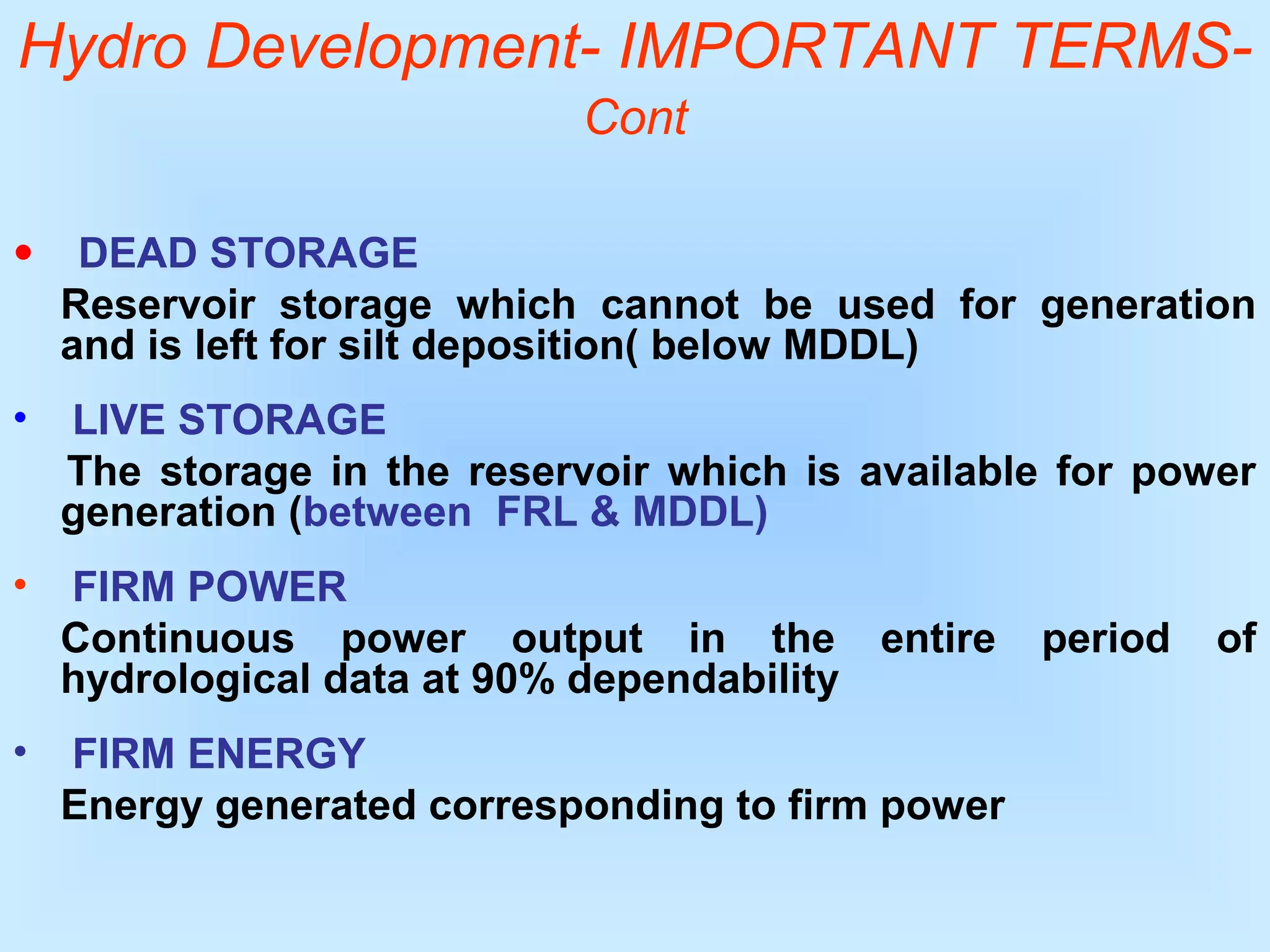 Hydro Development- IMPORTANT TERMS- Cont

• DEAD STORAGE
Reservoir storage which cannot be used for generation and is left for silt deposition( below MDDL)

• LIVE STORAGE
The storage in the reservoir which is available for power generation (between FRL & MDDL)

• FIRM POWER
Continuous power output in the entire period of hydrological data at 90% dependability

• FIRM ENERGY
Energy generated corresponding to firm power